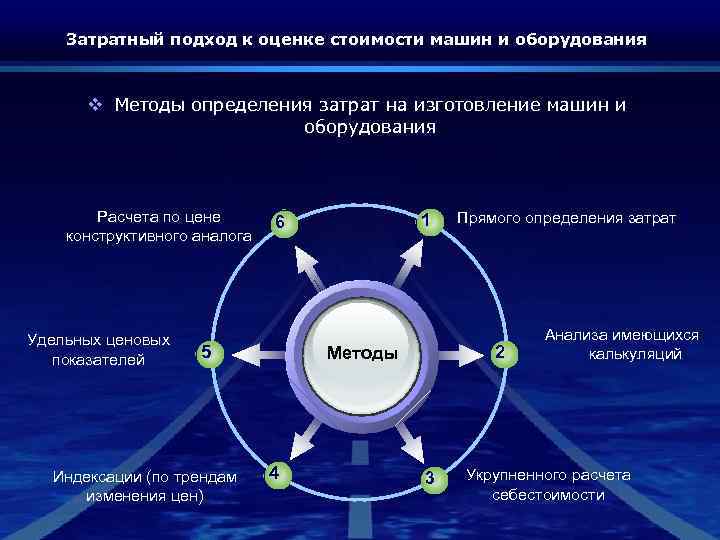 Затратный подход к оценке стоимости машин и оборудования

❖ Методы определения затрат на изготовление машин и оборудования

Методы

1 Прямого определения затрат

2 Анализа имеющихся калькуляций

3 Укрупненного расчета себестоимости

4 Индексации (по трендам изменения цен)

5 Удельных ценовых показателей

6 Расчета по цене конструктивного аналога